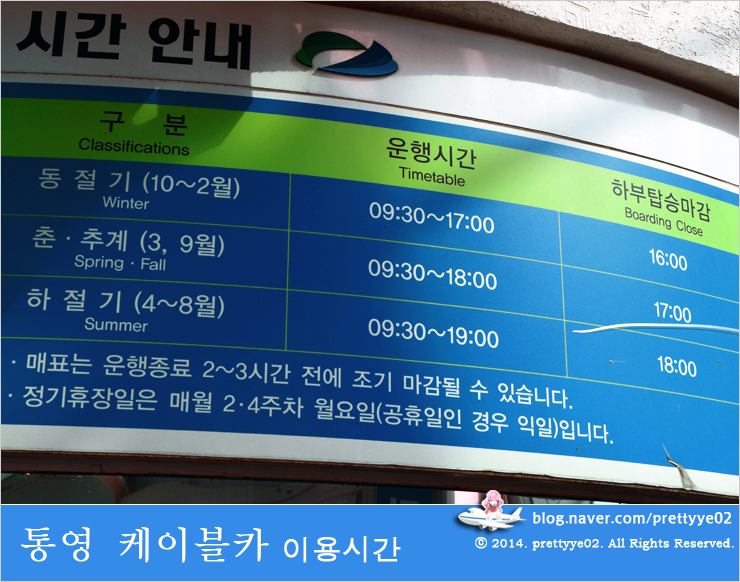 시간 안내

| 구 분 Classifications | 운행시간 Timetable | 하부탑승마감 Boarding Close |
|---|---|---|
| 동 절 기 (10~2월) Winter | 09:30~17:00 | 16:00 |
| 춘 · 추계 (3, 9월) Spring · Fall | 09:30~18:00 | 17:00 |
| 하 절 기 (4~8월) Summer | 09:30~19:00 | 18:00 |

· 매표는 운행종료 2~3시간 전에 조기 마감될 수 있습니다.
· 정기휴장일은 매월 2·4주차 월요일(공휴일인 경우 익일)입니다.

통영 케이블카 이용시간

blog.naver.com/prettyye02
© 2014. prettyye02. All Rights Reserved.